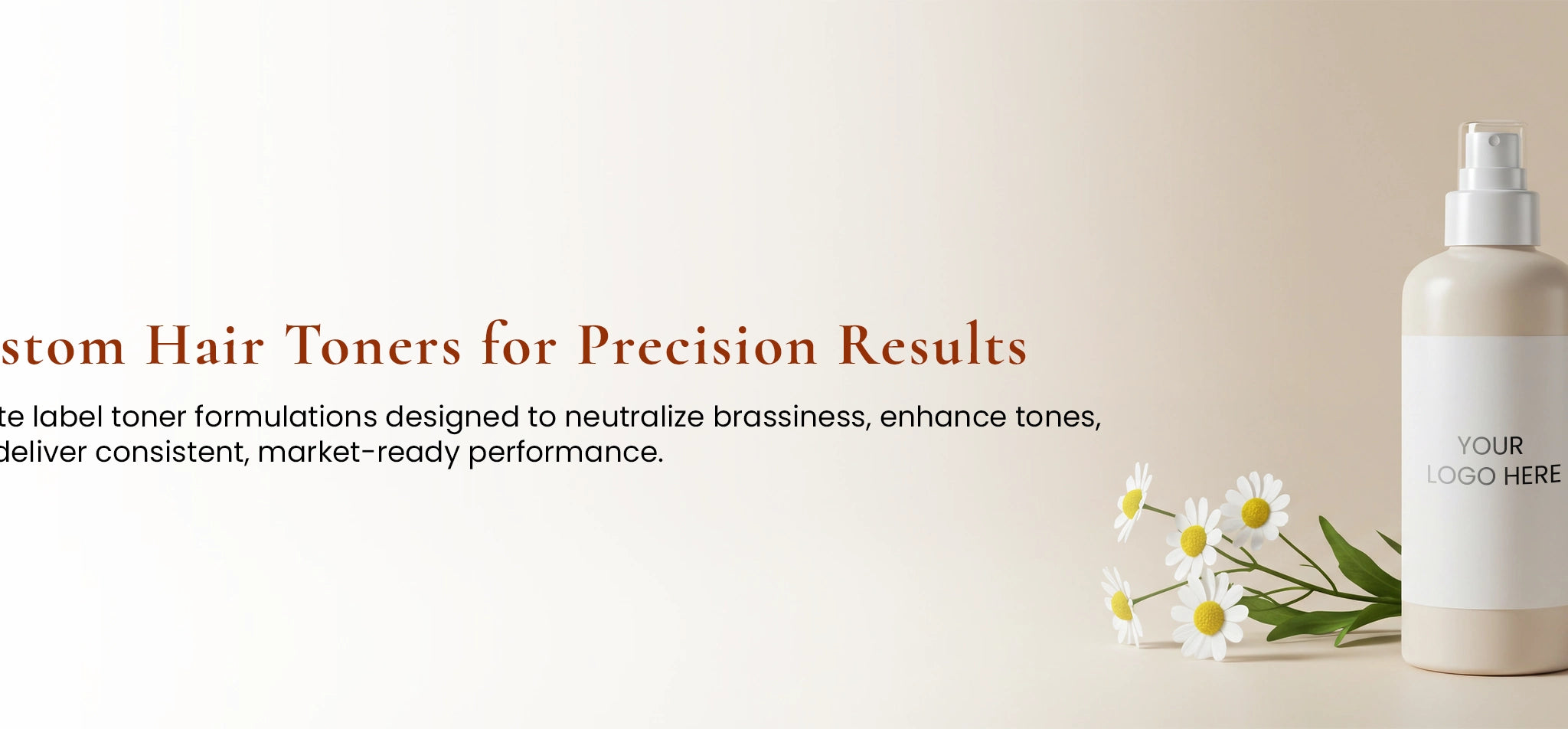 stom Hair Toners for Precision Results

te label toner formulations designed to neutralize brassiness, enhance tones, deliver consistent, market-ready performance.

YOUR LOGO HERE